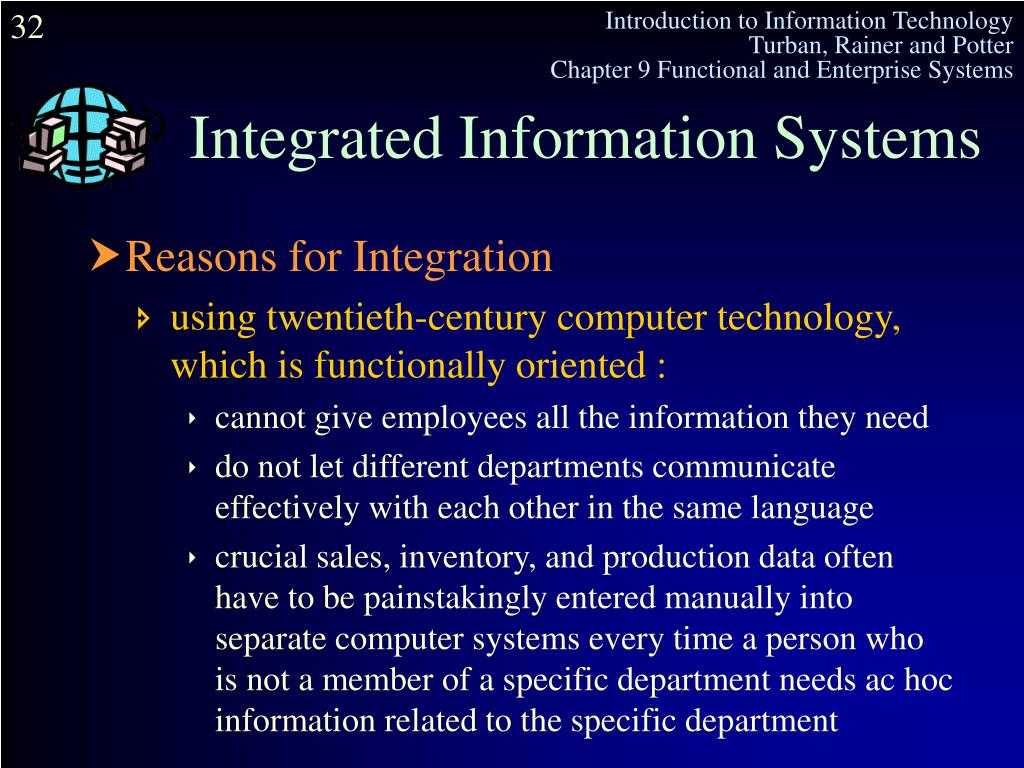 32

Introduction to Information Technology
Turban, Rainer and Potter
Chapter 9 Functional and Enterprise Systems

Integrated Information Systems

Reasons for Integration

using twentieth-century computer technology, which is functionally oriented :

cannot give employees all the information they need

do not let different departments communicate effectively with each other in the same language

crucial sales, inventory, and production data often have to be painstakingly entered manually into separate computer systems every time a person who is not a member of a specific department needs ac hoc information related to the specific department